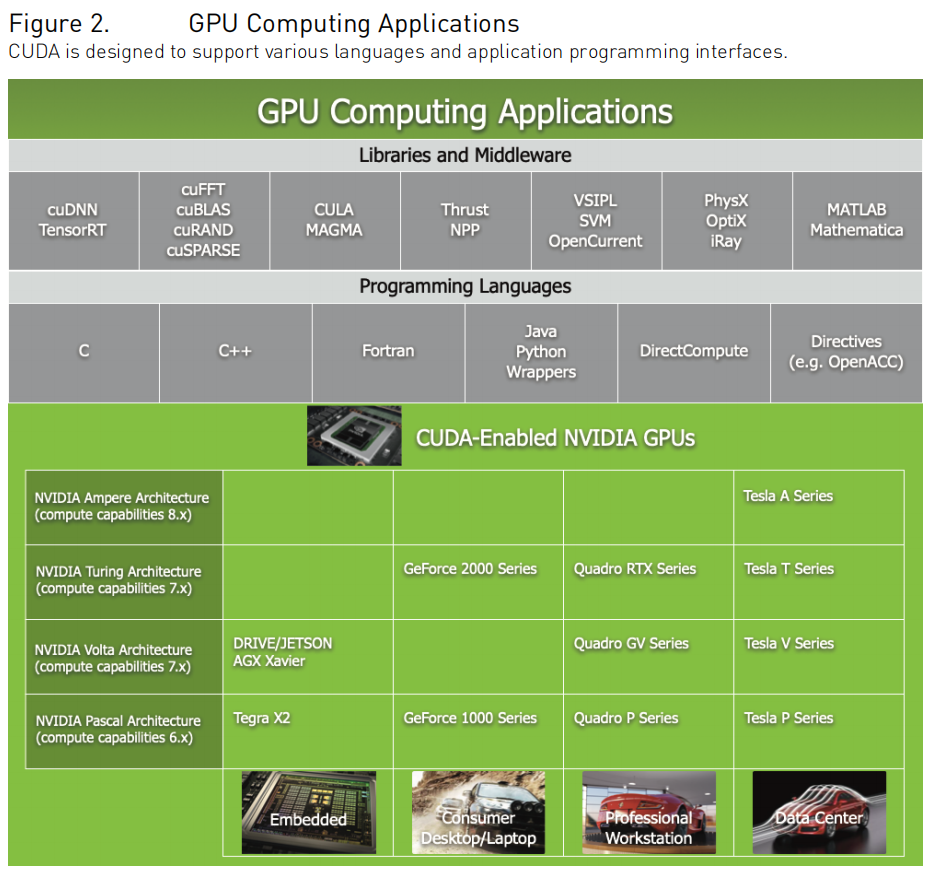 Figure 2. GPU Computing Applications
CUDA is designed to support various languages and application programming interfaces.

GPU Computing Applications

Libraries and Middleware

| cuDNN TensorRT | cuFFT cuBLAS cuRAND cuSPARSE | CULA MAGMA | Thrust NPP | VSIPL SVM OpenCurrent | PhysX OptiX iRay | MATLAB Mathematica |
|---|---|---|---|---|---|---|

Programming Languages

| C | C++ | Fortran | Java Python Wrappers | DirectCompute | Directives (e.g. OpenACC) |
|---|---|---|---|---|---|

CUDA-Enabled NVIDIA GPUs

| | | | | |
|---|---|---|---|---|
| NVIDIA Ampere Architecture (compute capabilities 8.x) | | | | Tesla A Series |
| NVIDIA Turing Architecture (compute capabilities 7.x) | | GeForce 2000 Series | Quadro RTX Series | Tesla T Series |
| NVIDIA Volta Architecture (compute capabilities 7.x) | DRIVE/JETSON AGX Xavier | | Quadro GV Series | Tesla V Series |
| NVIDIA Pascal Architecture (compute capabilities 6.x) | Tegra X2 | GeForce 1000 Series | Quadro P Series | Tesla P Series |
| | Embedded | Consumer Desktop/Laptop | Professional Workstation | Data Center |